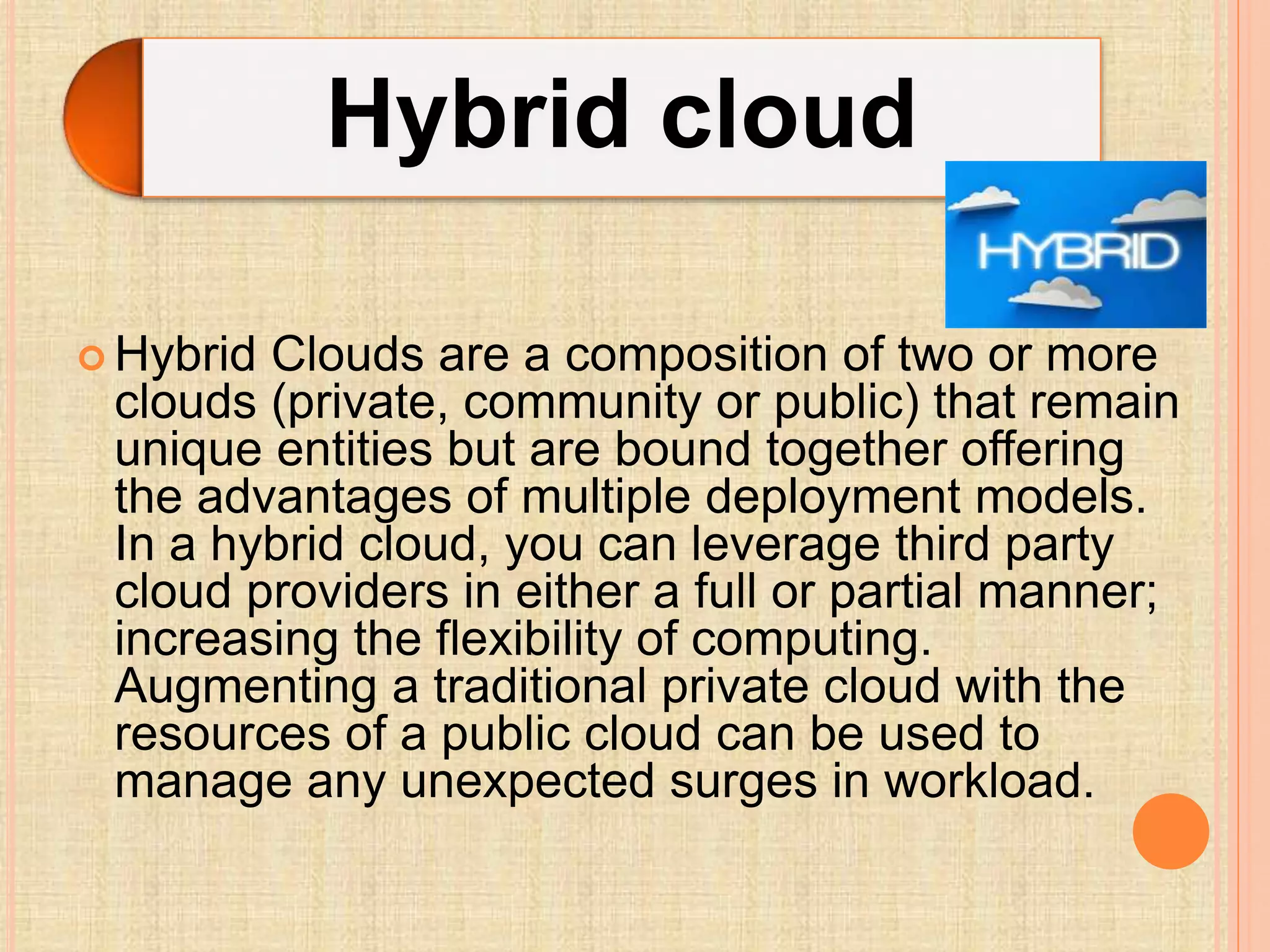 Hybrid cloud

HYBRID

Hybrid Clouds are a composition of two or more clouds (private, community or public) that remain unique entities but are bound together offering the advantages of multiple deployment models. In a hybrid cloud, you can leverage third party cloud providers in either a full or partial manner; increasing the flexibility of computing. Augmenting a traditional private cloud with the resources of a public cloud can be used to manage any unexpected surges in workload.